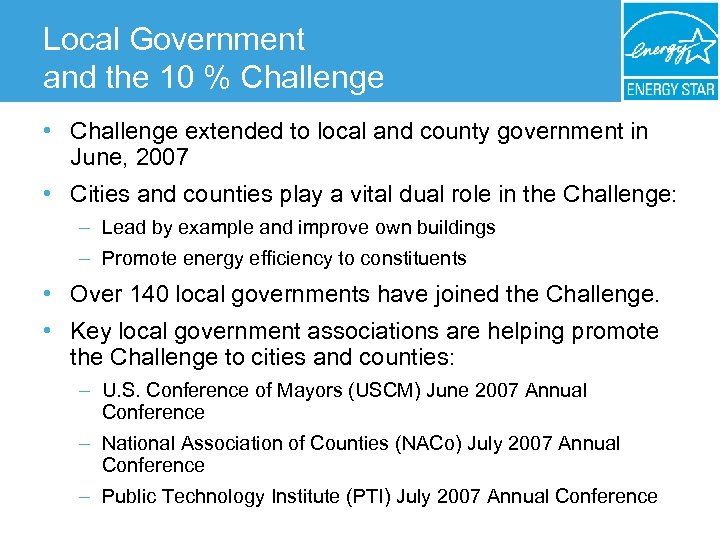 Local Government
and the 10 % Challenge

energy
ENERGY STAR

• Challenge extended to local and county government in June, 2007

• Cities and counties play a vital dual role in the Challenge:

– Lead by example and improve own buildings

– Promote energy efficiency to constituents

• Over 140 local governments have joined the Challenge.

• Key local government associations are helping promote the Challenge to cities and counties:

– U.S. Conference of Mayors (USCM) June 2007 Annual Conference

– National Association of Counties (NACo) July 2007 Annual Conference

– Public Technology Institute (PTI) July 2007 Annual Conference